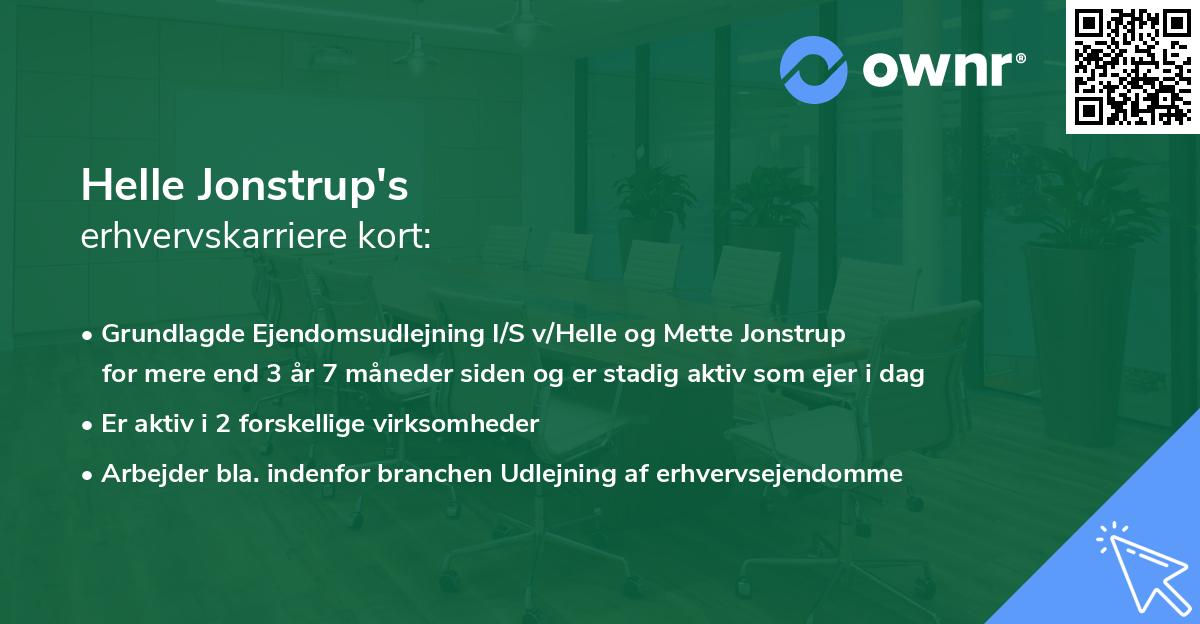 ownr®

Helle Jonstrup's
erhvervskarriere kort:

• Grundlagde Ejendomsudlejning I/S v/Helle og Mette Jonstrup for mere end 3 år 7 måneder siden og er stadig aktiv som ejer i dag

• Er aktiv i 2 forskellige virksomheder

• Arbejder bla. indenfor branchen Udlejning af erhvervsejendomme